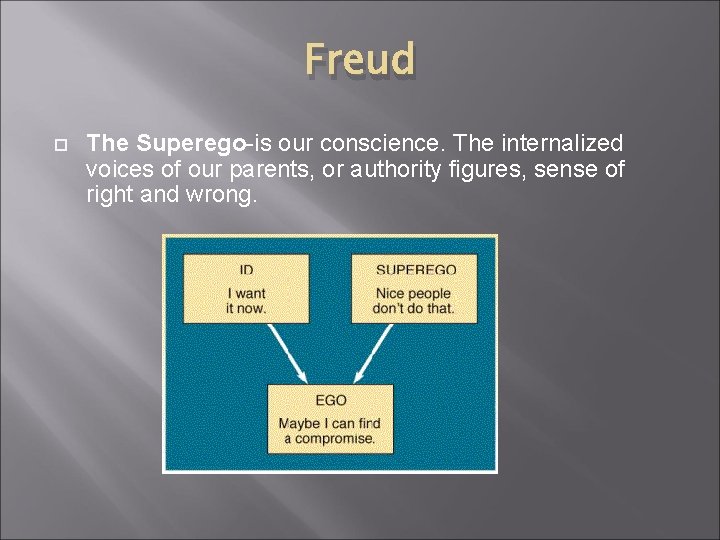 Freud

The Superego-is our conscience. The internalized voices of our parents, or authority figures, sense of right and wrong.

ID
I want it now.

SUPEREGO
Nice people don't do that.

EGO
Maybe I can find a compromise.